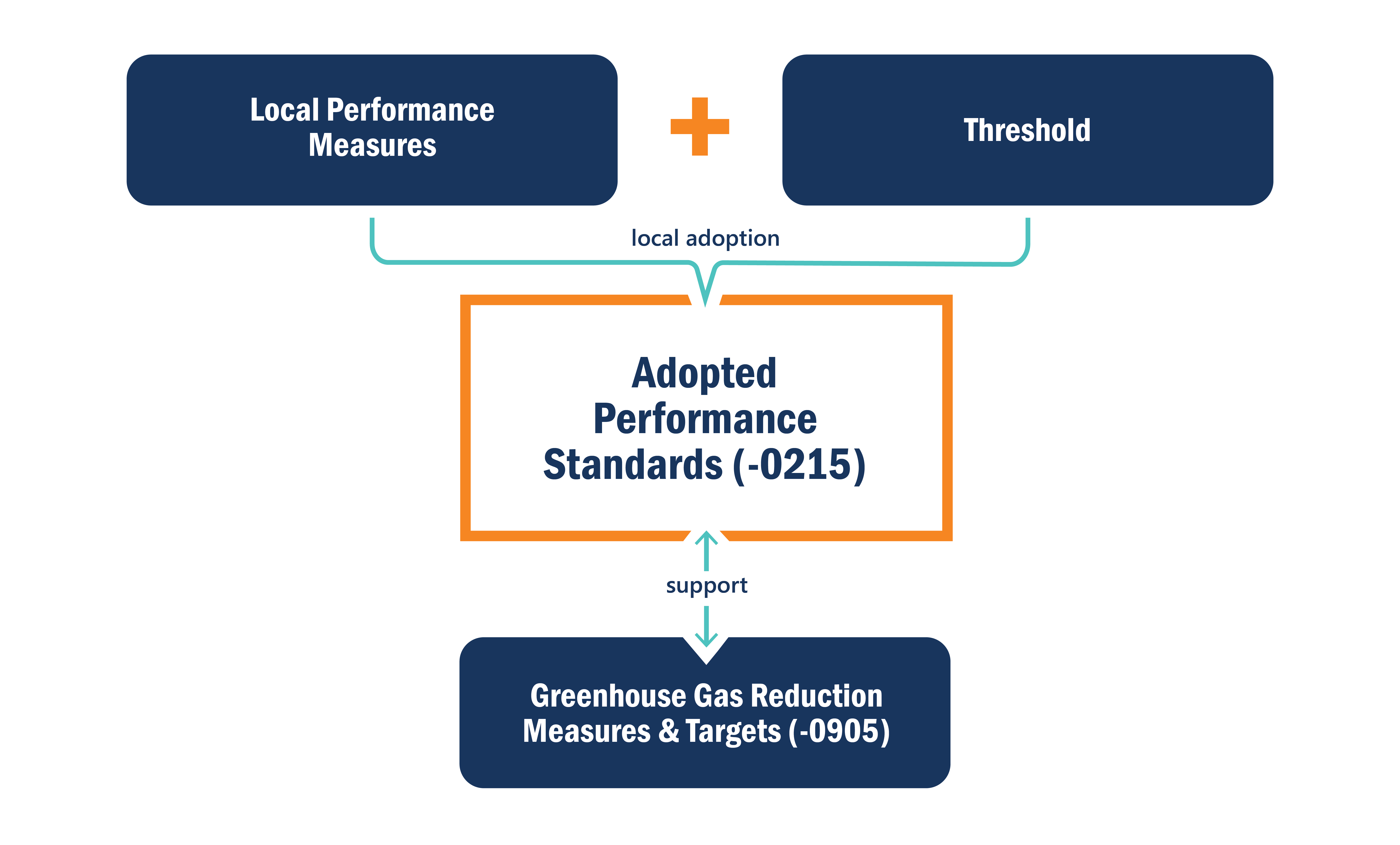 Local Performance Measures

+

Threshold

local adoption

Adopted Performance Standards (-0215)

support

Greenhouse Gas Reduction Measures & Targets (-0905)